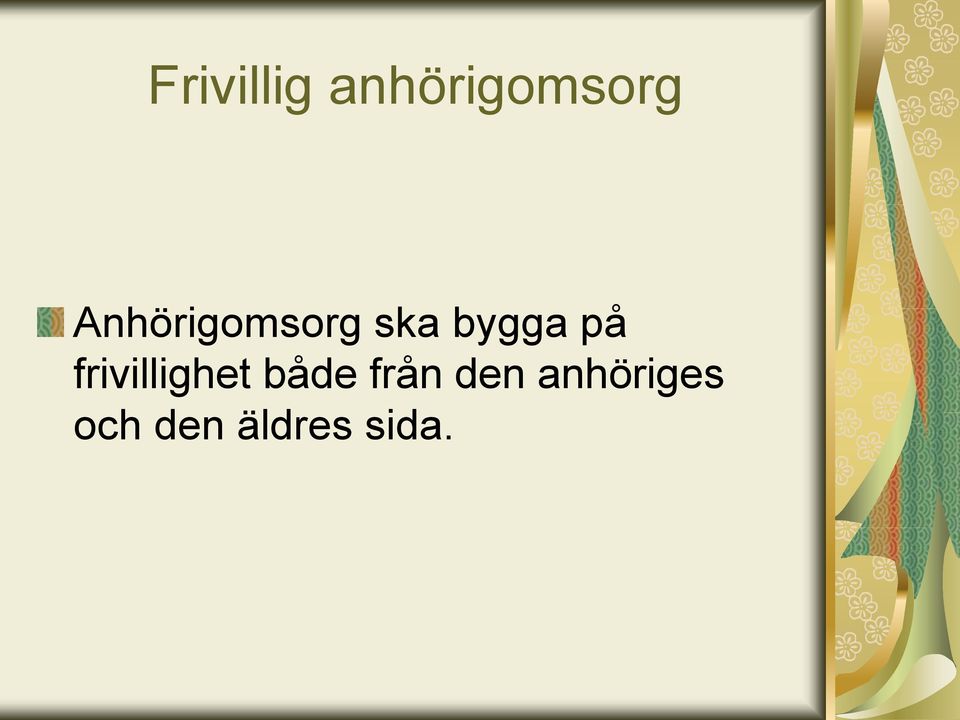 Frivillig anhörigomsorg

Anhörigomsorg ska bygga på frivillighet både från den anhöriges och den äldres sida.